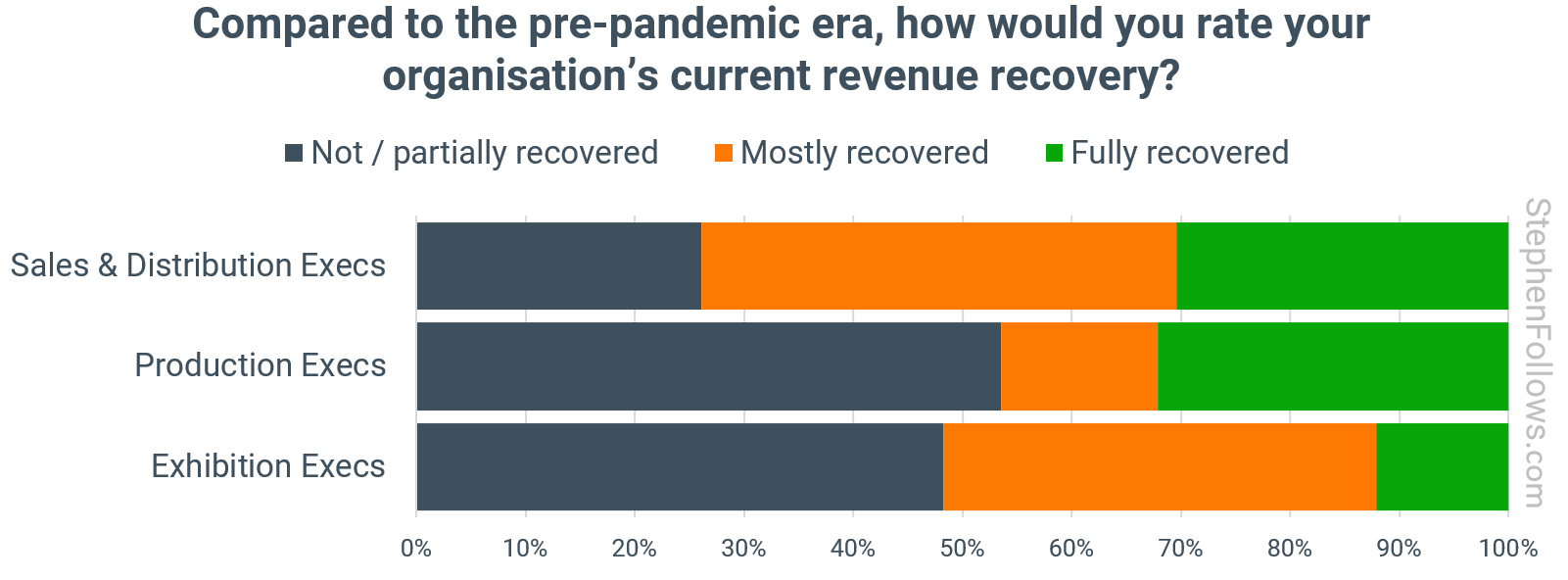 Compared to the pre-pandemic era, how would you rate your organisation’s current revenue recovery?

Not / partially recovered Mostly recovered Fully recovered

Sales & Distribution Execs
Production Execs
Exhibition Execs

0% 10% 20% 30% 40% 50% 60% 70% 80% 90% 100%

StephenFollows.com